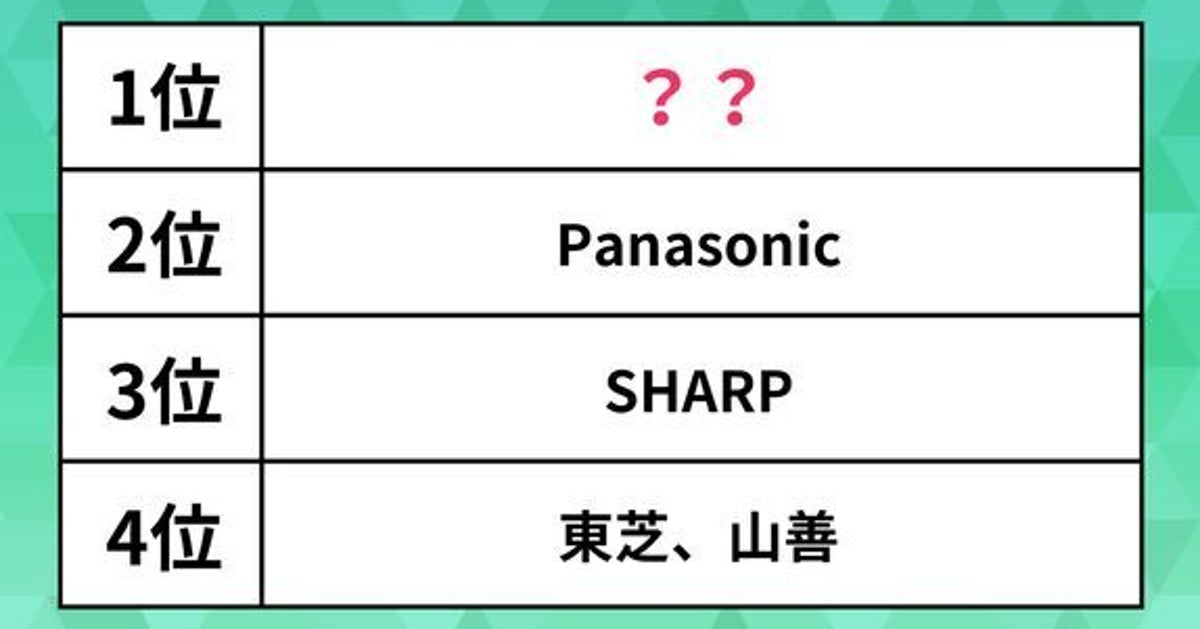 | 1位 | ？？ |
|---|---|
| 2位 | Panasonic |
| 3位 | SHARP |
| 4位 | 東芝、山善 |